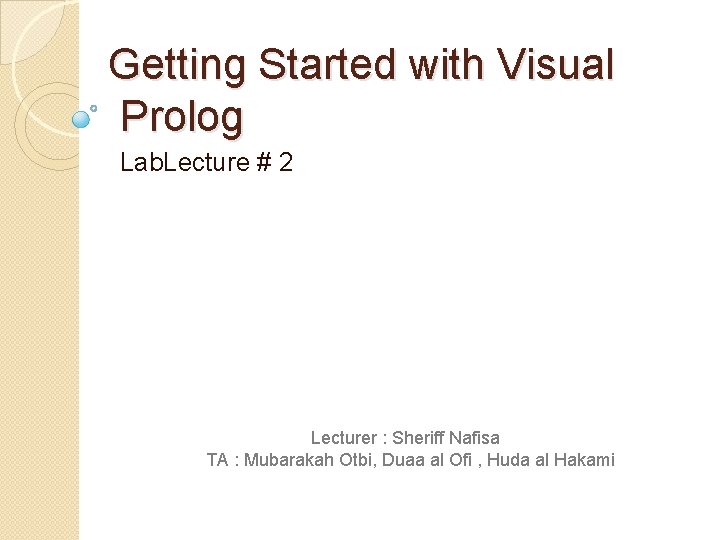 Getting Started with Visual Prolog

LabLecture # 2

Lecturer : Sheriff Nafisa
TA : Mubarakah Otbi, Duaa al Ofi , Huda al Hakami